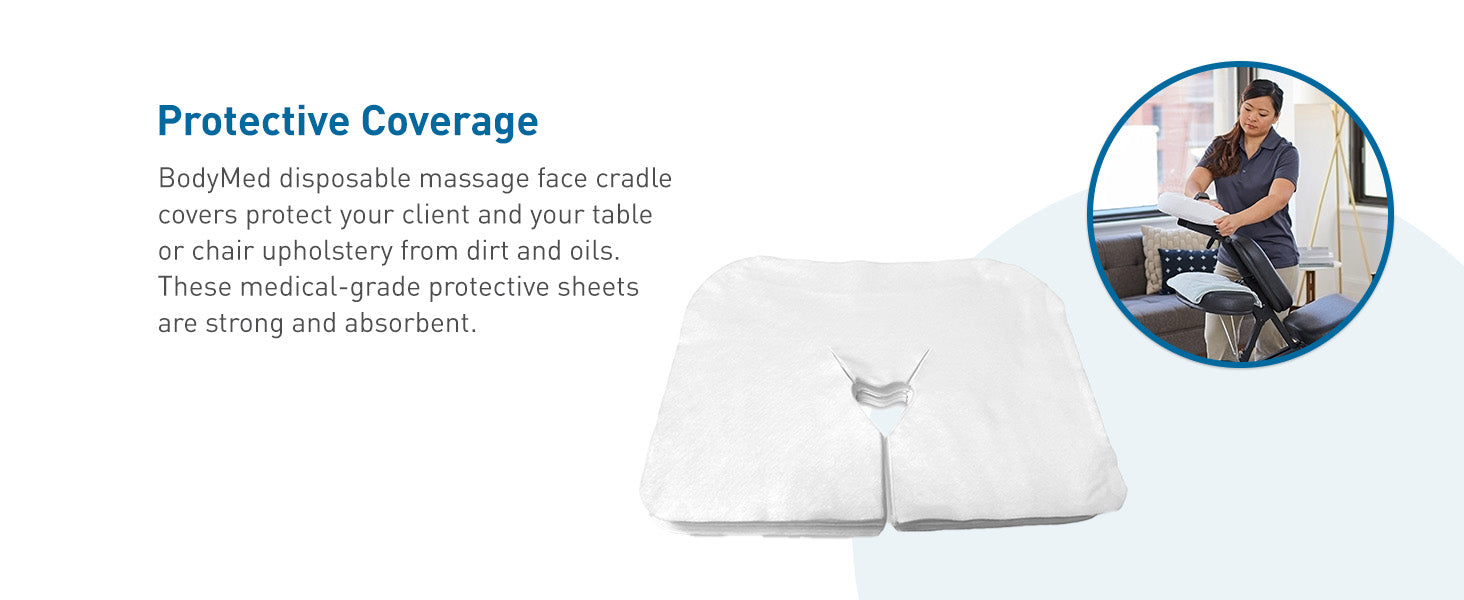 Protective Coverage

BodyMed disposable massage face cradle covers protect your client and your table or chair upholstery from dirt and oils. These medical-grade protective sheets are strong and absorbent.